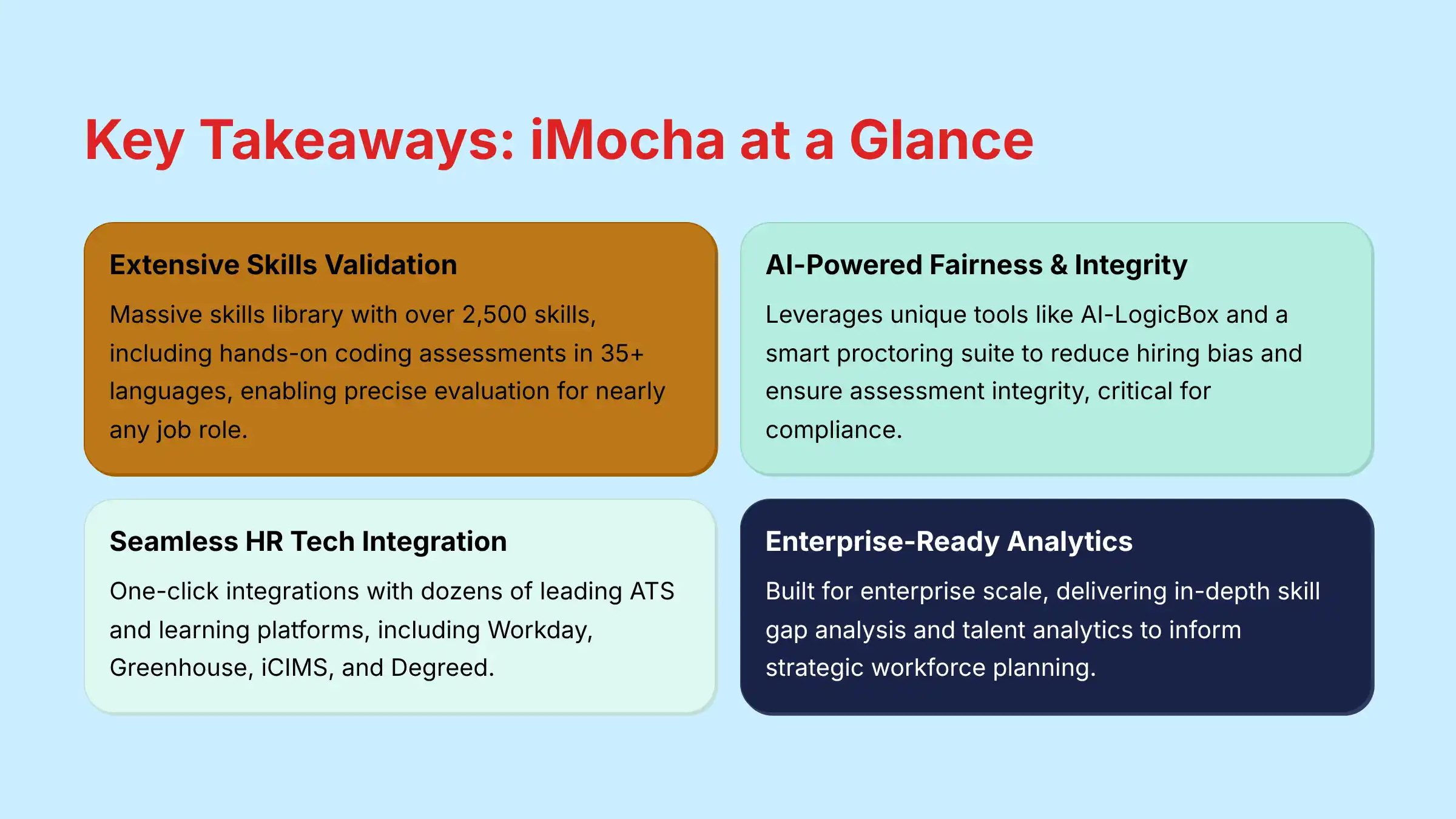 Key Takeaways: iMocha at a Glance

Extensive Skills Validation

Massive skills library with over 2,500 skills, including hands-on coding assessments in 35+ languages, enabling precise evaluation for nearly any job role.

AI-Powered Fairness & Integrity

Leverages unique tools like AI-LogicBox and a smart proctoring suite to reduce hiring bias and ensure assessment integrity, critical for compliance.

Seamless HR Tech Integration

One-click integrations with dozens of leading ATS and learning platforms, including Workday, Greenhouse, iCIMS, and Degreed.

Enterprise-Ready Analytics

Built for enterprise scale, delivering in-depth skill gap analysis and talent analytics to inform strategic workforce planning.